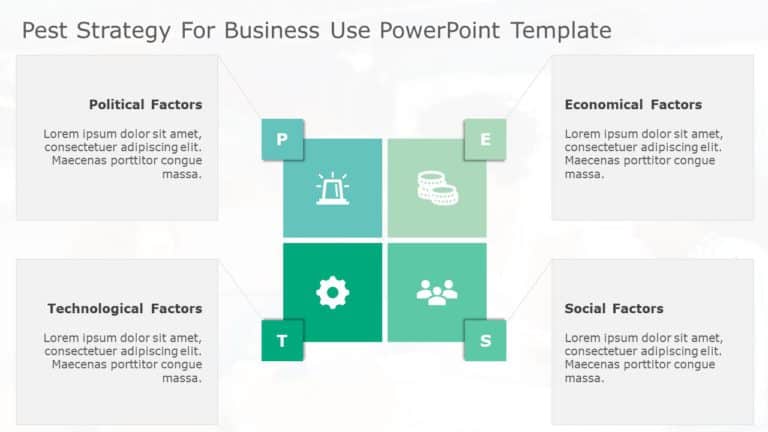 Pest Strategy For Business Use PowerPoint Template

Political Factors

Lorem ipsum dolor sit amet, consectetuer adipiscing elit. Maecenas porttitor congue massa.

P

E

Economical Factors

Lorem ipsum dolor sit amet, consectetuer adipiscing elit. Maecenas porttitor congue massa.

Technological Factors

Lorem ipsum dolor sit amet, consectetuer adipiscing elit. Maecenas porttitor congue massa.

T

S

Social Factors

Lorem ipsum dolor sit amet, consectetuer adipiscing elit. Maecenas porttitor congue massa.